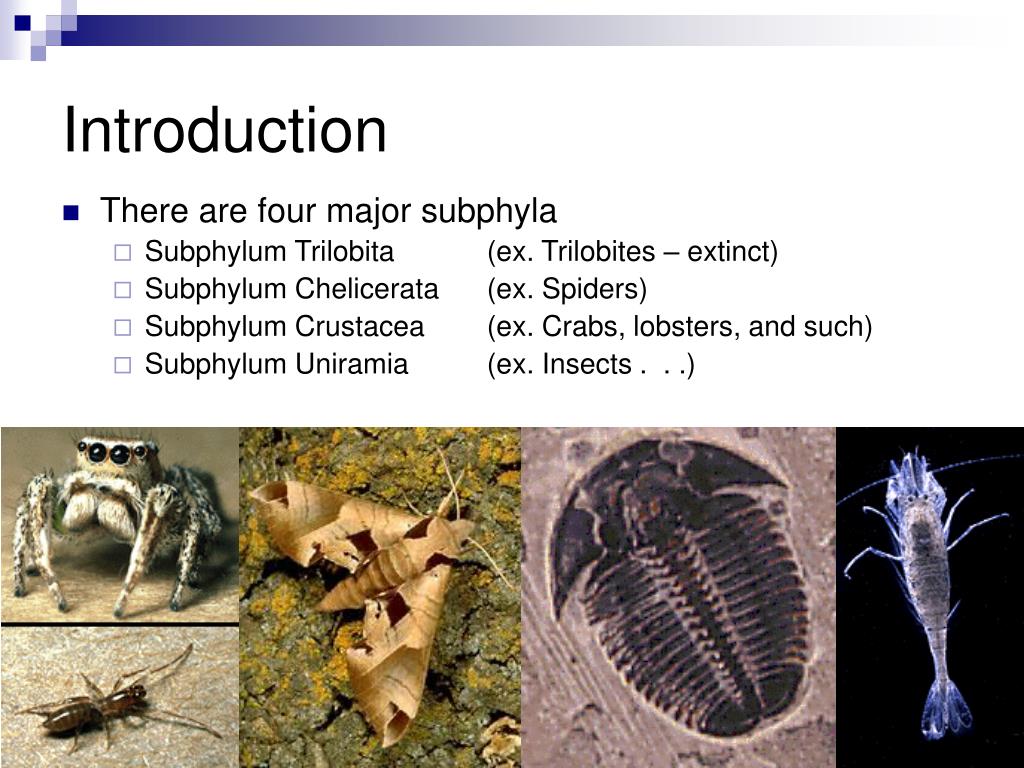 Introduction

There are four major subphyla

Subphylum Trilobita (ex. Trilobites – extinct)

Subphylum Chelicerata (ex. Spiders)

Subphylum Crustacea (ex. Crabs, lobsters, and such)

Subphylum Uniramia (ex. Insects . . .)